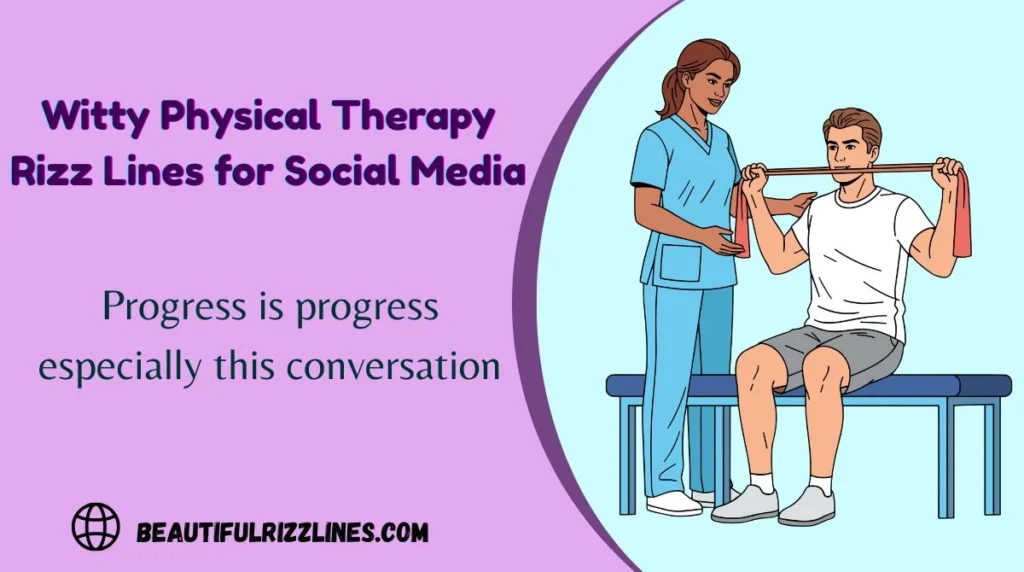 Witty Physical Therapy Rizz Lines for Social Media

Progress is progress especially this conversation

BEAUTIFULRIZZLINES.COM